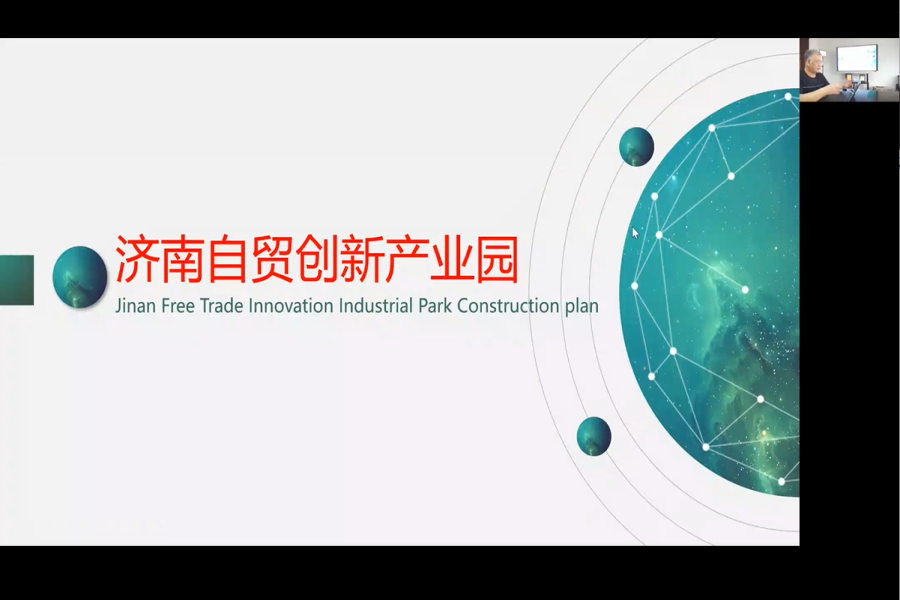 济南自贸创新产业园
Jinan Free Trade Innovation Industrial Park Construction plan